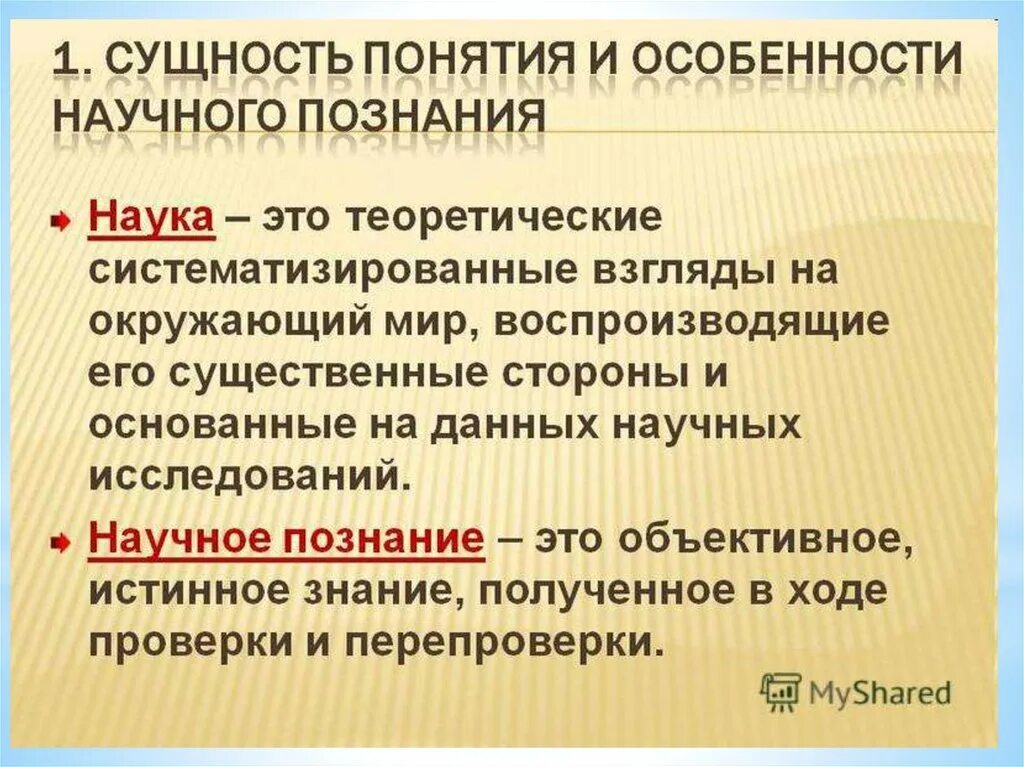 1. СУЩНОСТЬ ПОНЯТИЯ И ОСОБЕННОСТИ НАУЧНОГО ПОЗНАНИЯ

Наука – это теоретические систематизированные взгляды на окружающий мир, воспроизводящие его существенные стороны и основанные на данных научных исследований.

Научное познание – это объективное, истинное знание, полученное в ходе проверки и перепроверки.

MyShared